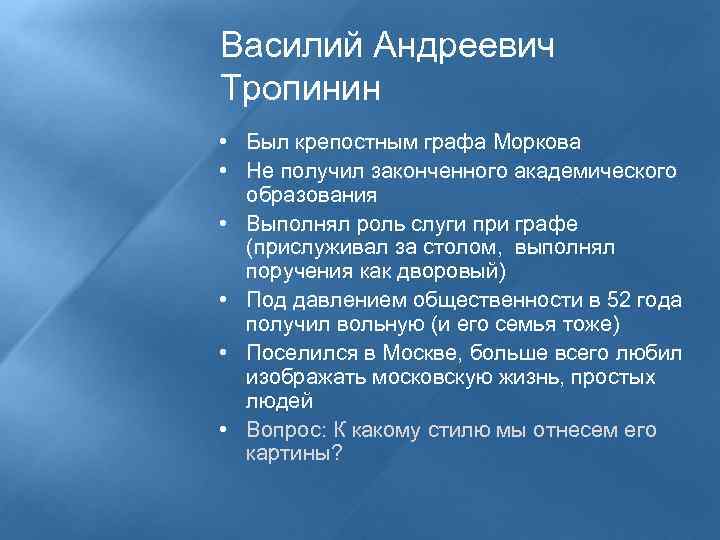 Василий Андреевич Тропинин

• Был крепостным графа Моркова
• Не получил законченного академического образования
• Выполнял роль слуги при графе (прислуживал за столом, выполнял поручения как дворовый)
• Под давлением общественности в 52 года получил вольную (и его семья тоже)
• Поселился в Москве, больше всего любил изображать московскую жизнь, простых людей
• Вопрос: К какому стилю мы отнесем его картины?